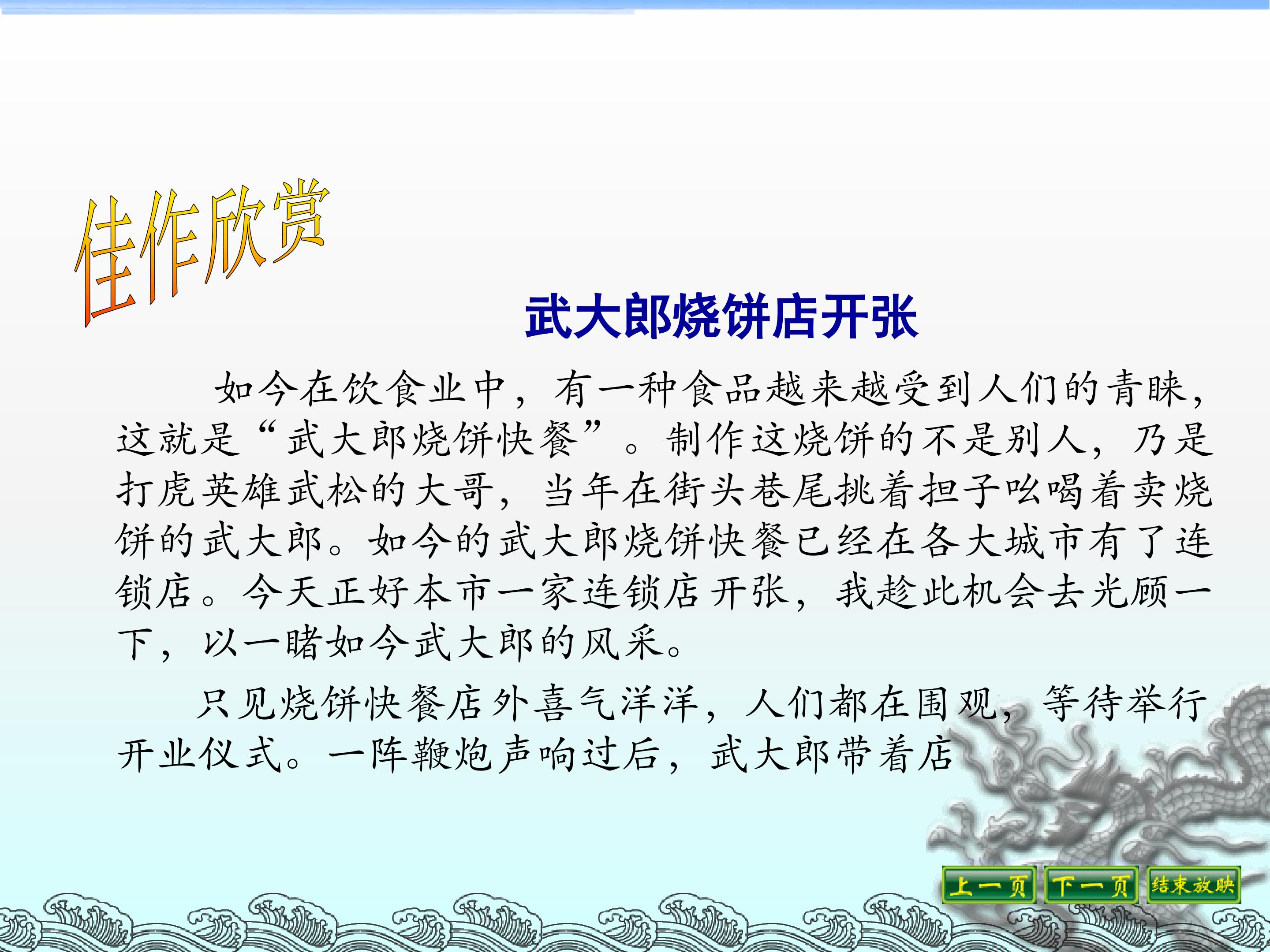 佳作欣赏

武大郎烧饼店开张

如今在饮食业中，有一种食品越来越受到人们的青睐，这就是“武大郎烧饼快餐”。制作这烧饼的不是别人，乃是打虎英雄武松的大哥，当年在街头巷尾挑着担子吆喝着卖烧饼的武大郎。如今的武大郎烧饼快餐已经在各大城市有了连锁店。今天正好本市一家连锁店开张，我趁此机会去光顾一下，以一睹如今武大郎的风采。

只见烧饼快餐店外喜气洋洋，人们都在围观，等待举行开业仪式。一阵鞭炮声响过后，武大郎带着店

上一页 下一页 结束放映